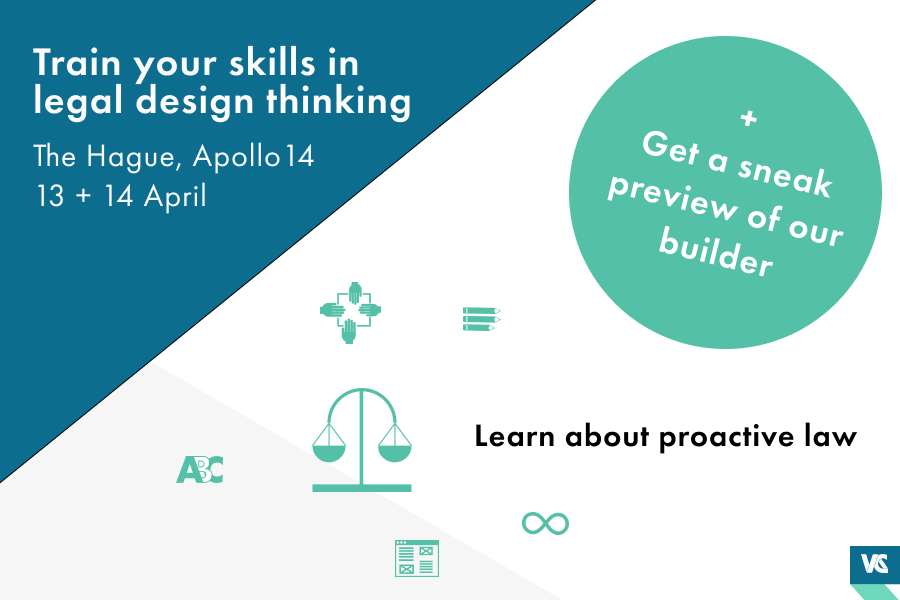 Train your skills in legal design thinking

The Hague, Apollo14
13 + 14 April

+
Get a sneak preview of our builder

ABC

Learn about proactive law

VS